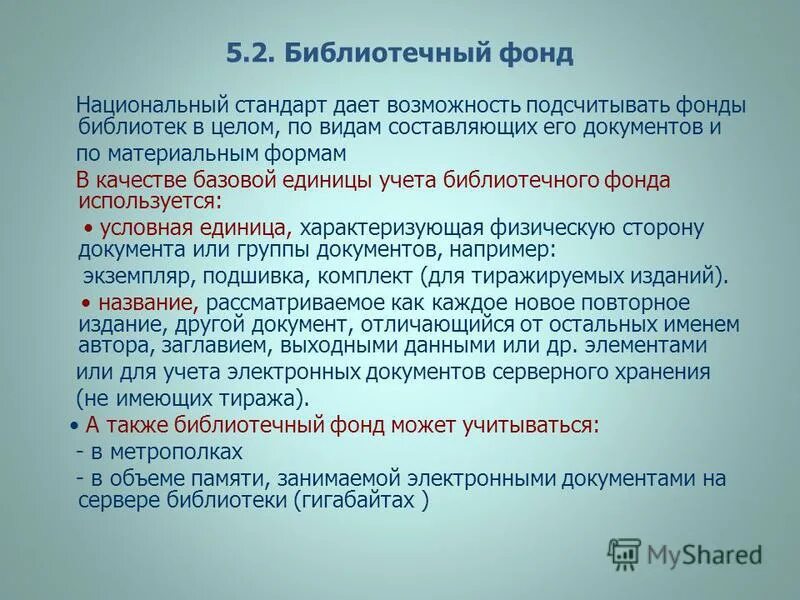 5.2. Библиотечный фонд

Национальный стандарт дает возможность подсчитывать фонды библиотек в целом, по видам составляющих его документов и по материальным формам

В качестве базовой единицы учета библиотечного фонда используется:

• условная единица, характеризующая физическую сторону документа или группы документов, например: экземпляр, подшивка, комплект (для тиражируемых изданий).

• название, рассматриваемое как каждое новое повторное издание, другой документ, отличающийся от остальных именем автора, заглавием, выходными данными или др. элементами или для учета электронных документов серверного хранения (не имеющих тиража).

• А также библиотечный фонд может учитываться:

- в метрополках

- в объеме памяти, занимаемой электронными документами на сервере библиотеки (гигабайтах )

MyShared